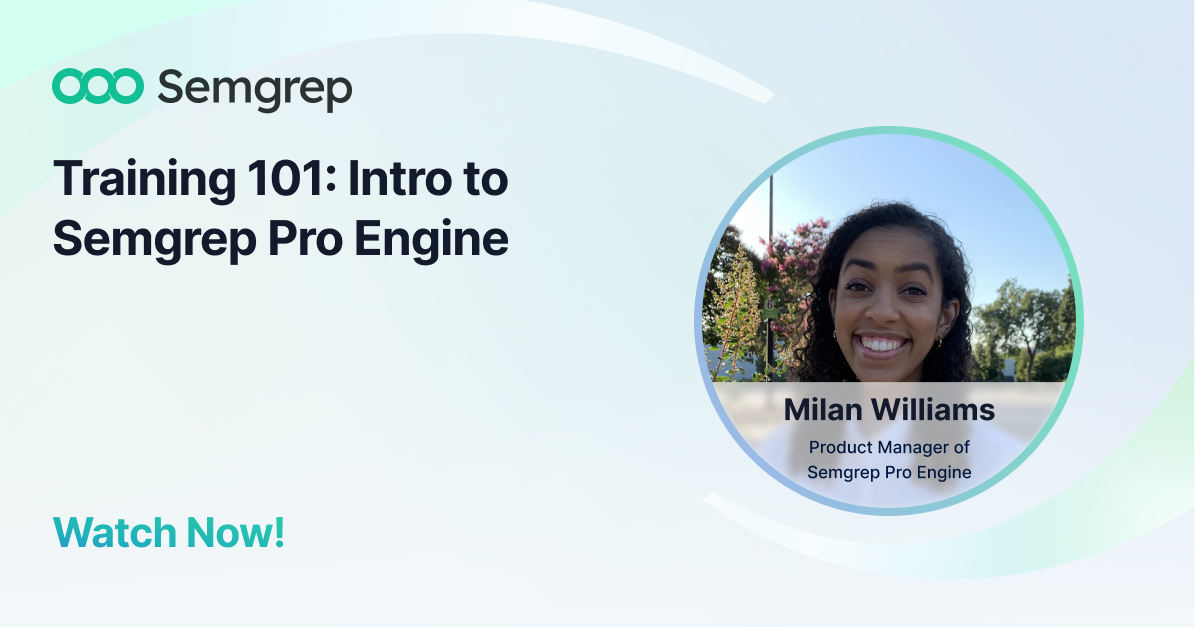 Semgrep

Training 101: Intro to Semgrep Pro Engine

Milan Williams
Product Manager of Semgrep Pro Engine

Watch Now!